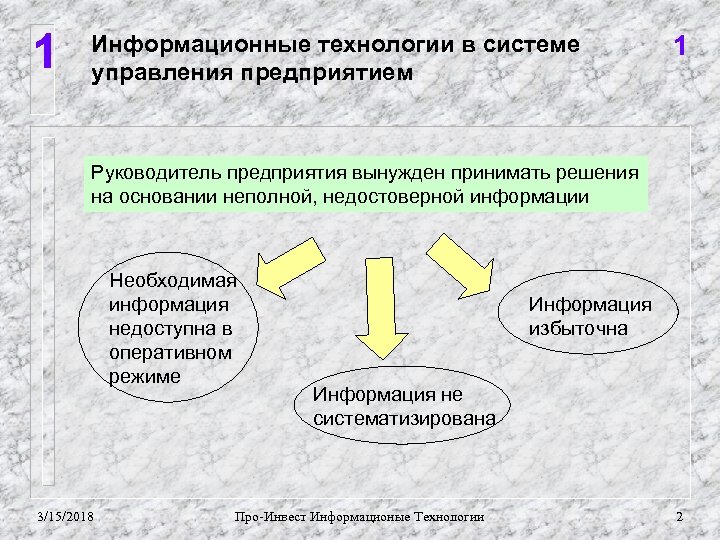 1

Информационные технологии в системе управления предприятием

1

Руководитель предприятия вынужден принимать решения на основании неполной, недостоверной информации

Необходимая информация недоступна в оперативном режиме

Информация не систематизирована

Информация избыточна

3/15/2018

Про-Инвест Информационые Технологии

2